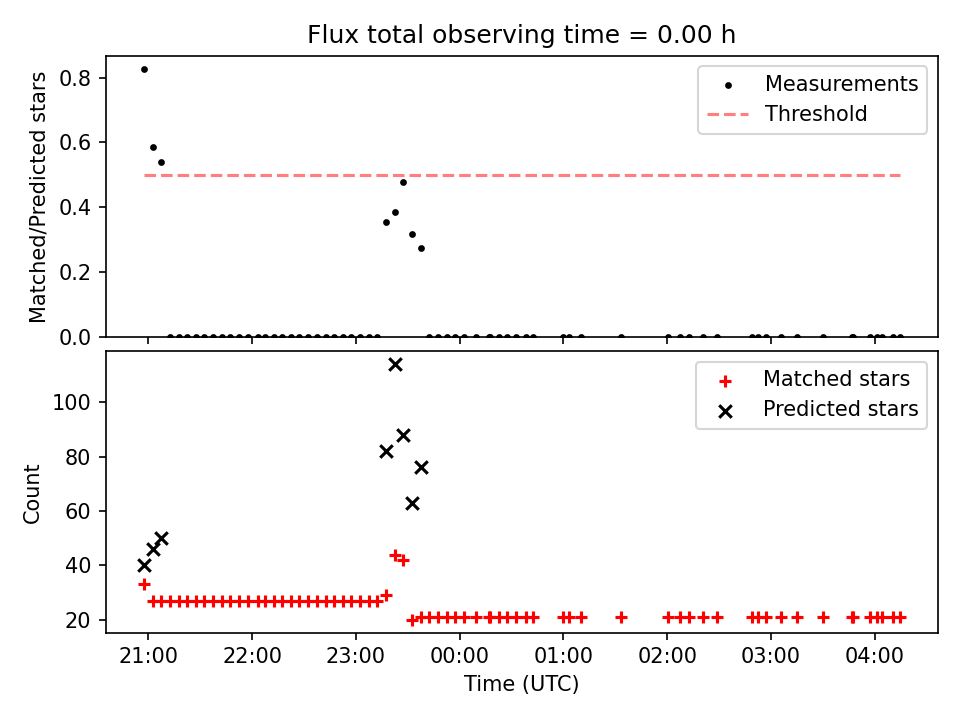 Flux total observing time = 0.00 h

Matched/Predicted stars

0.8
0.6
0.4
0.2
0.0

Measurements
Threshold

Count

100
80
60
40
20

Matched stars
Predicted stars

21:00
22:00
23:00
00:00
01:00
02:00
03:00
04:00

Time (UTC)